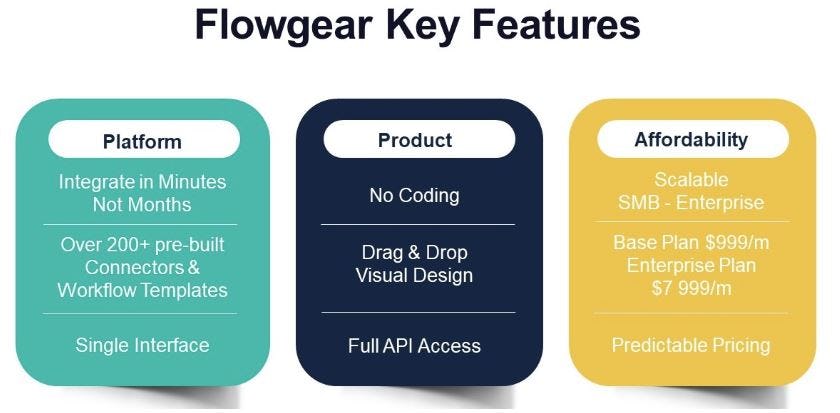 Flowgear Key Features

Platform

Integrate in Minutes Not Months

Over 200+ pre-built Connectors & Workflow Templates

Single Interface

Product

No Coding

Drag & Drop Visual Design

Full API Access

Affordability

Scalable SMB - Enterprise

Base Plan $999/m Enterprise Plan $7 999/m

Predictable Pricing